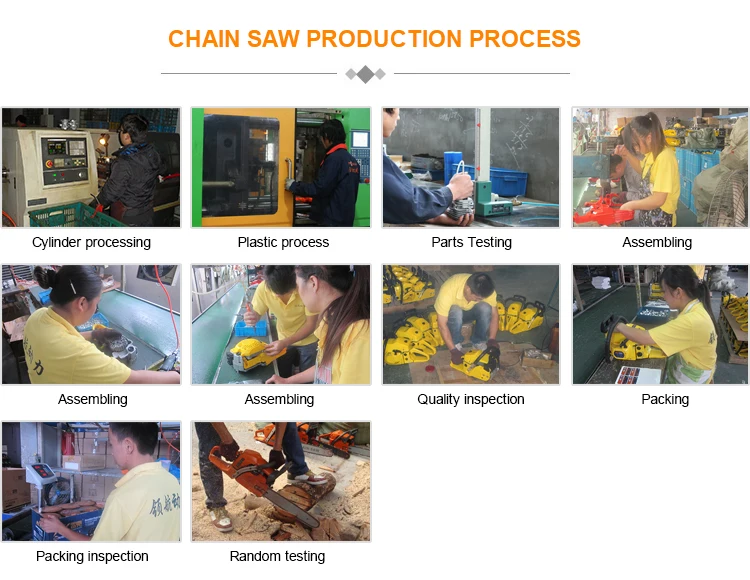 CHAIN SAW PRODUCTION PROCESS

Cylinder processing

Plastic process

Parts Testing

Assembling

Assembling

Assembling

Quality inspection

Packing

Packing inspection

Random testing